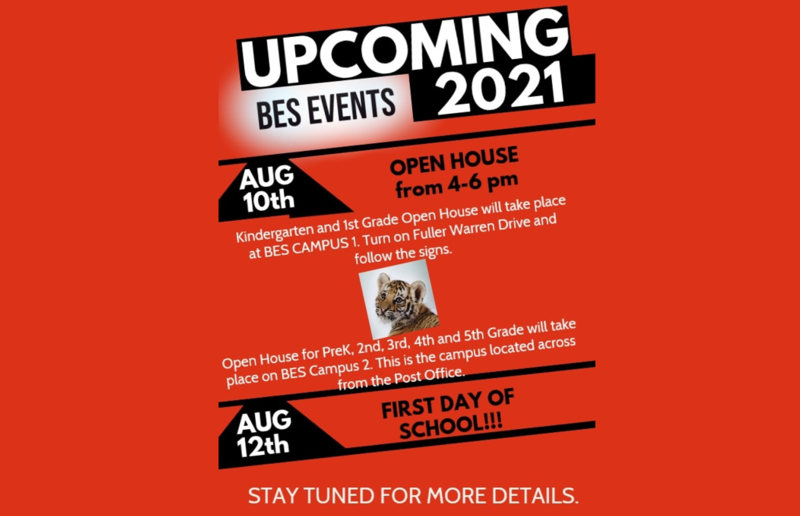 UPCOMING 2021

BES EVENTS

AUG 10th

OPEN HOUSE from 4-6 pm

Kindergarten and 1st Grade Open House will take place at BES CAMPUS 1. Turn on Fuller Warren Drive and follow the signs.

Open House for PreK, 2nd, 3rd, 4th and 5th Grade will take place on BES Campus 2. This is the campus located across from the Post Office.

AUG 12th

FIRST DAY OF SCHOOL!!!

STAY TUNED FOR MORE DETAILS.